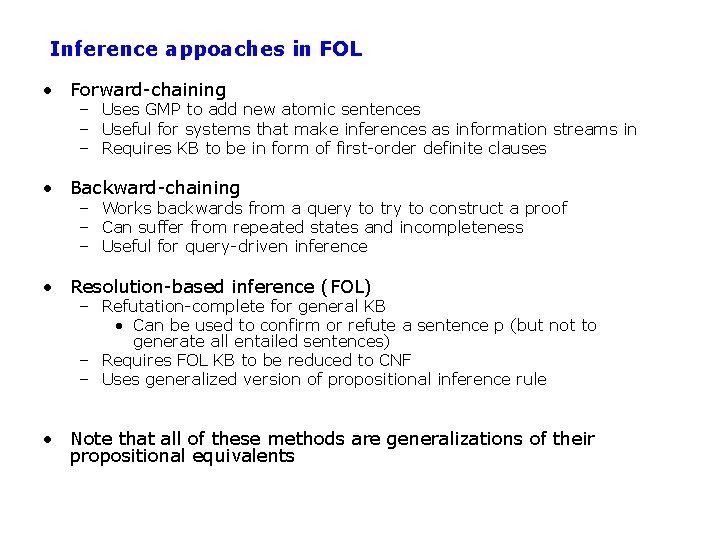 Inference appoaches in FOL

• Forward-chaining
– Uses GMP to add new atomic sentences
– Useful for systems that make inferences as information streams in
– Requires KB to be in form of first-order definite clauses

• Backward-chaining
– Works backwards from a query to try to construct a proof
– Can suffer from repeated states and incompleteness
– Useful for query-driven inference

• Resolution-based inference (FOL)
– Refutation-complete for general KB
• Can be used to confirm or refute a sentence p (but not to generate all entailed sentences)
– Requires FOL KB to be reduced to CNF
– Uses generalized version of propositional inference rule

• Note that all of these methods are generalizations of their propositional equivalents